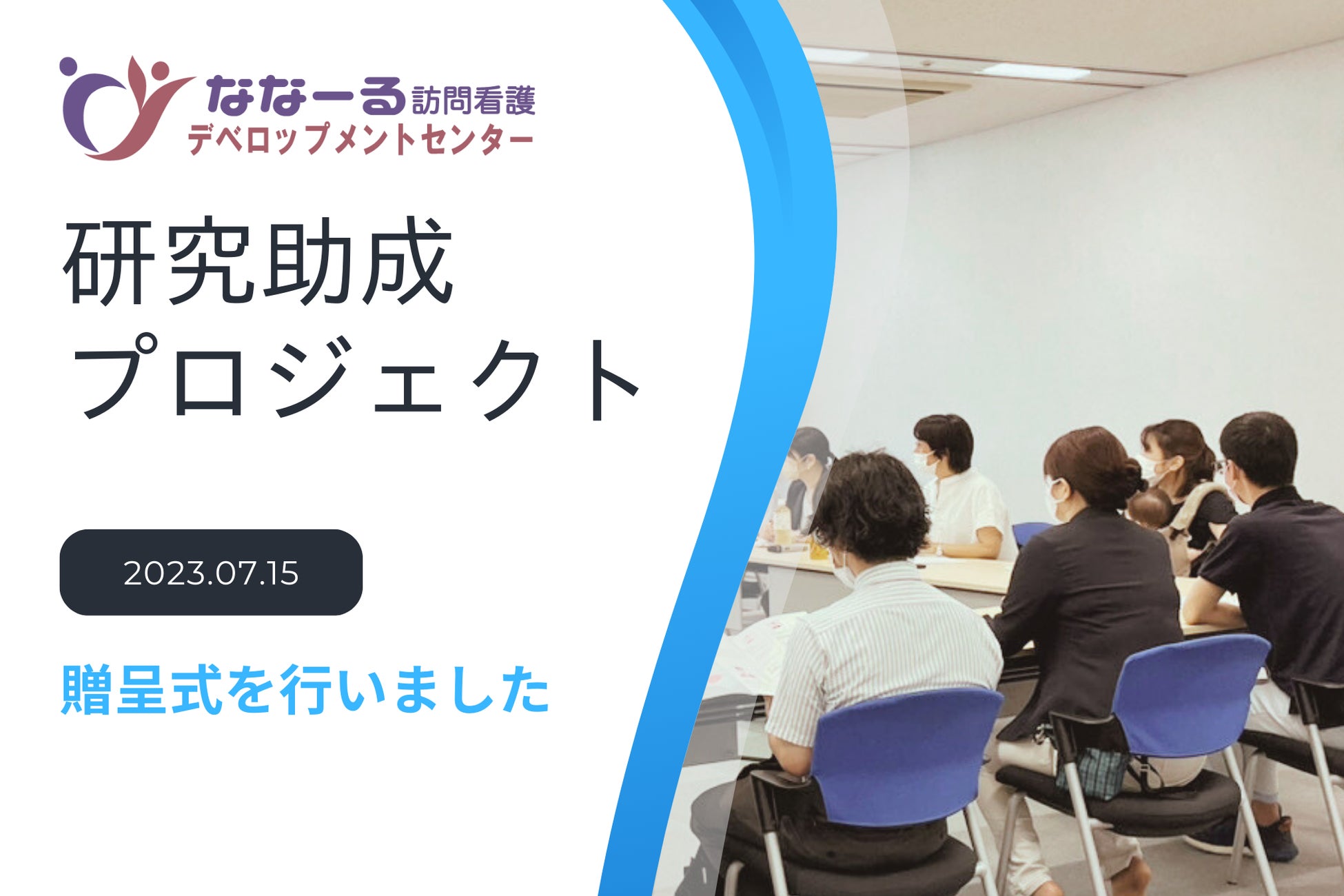 ななーる訪問看護
デベロップメントセンター

研究助成
プロジェクト

2023.07.15

贈呈式を行いました